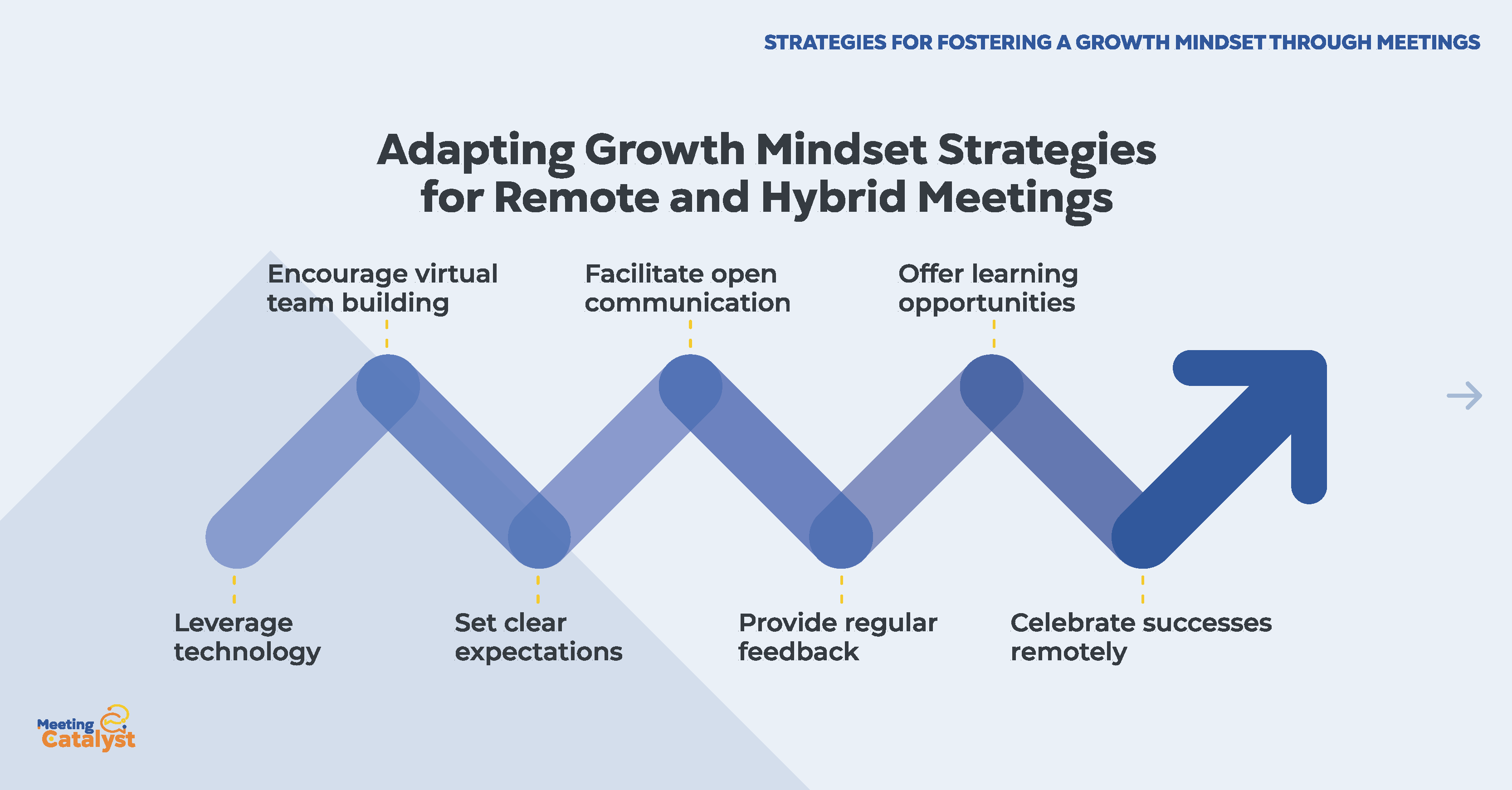 STRATEGIES FOR FOSTERING A GROWTH MINDSET THROUGH MEETINGS

Adapting Growth Mindset Strategies for Remote and Hybrid Meetings

Encourage virtual team building

Facilitate open communication

Offer learning opportunities

Leverage technology

Set clear expectations

Provide regular feedback

Celebrate successes remotely

Meeting Catalyst